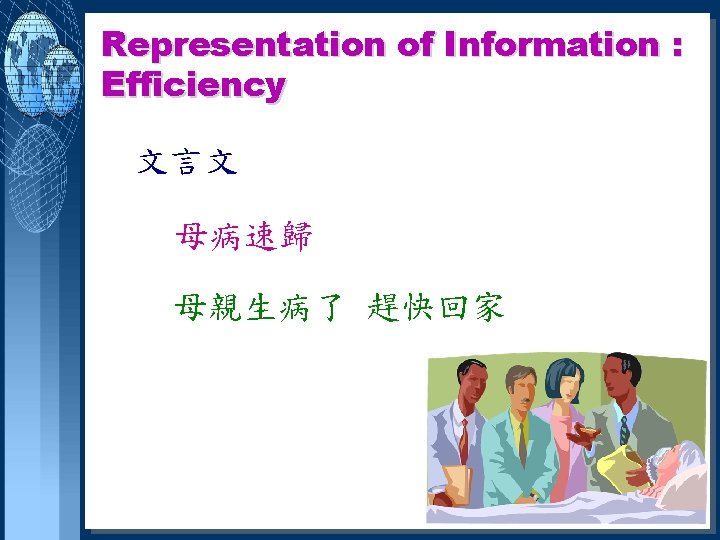 Representation of Information : Efficiency

文言文

母病速歸

母親生病了 趕快回家